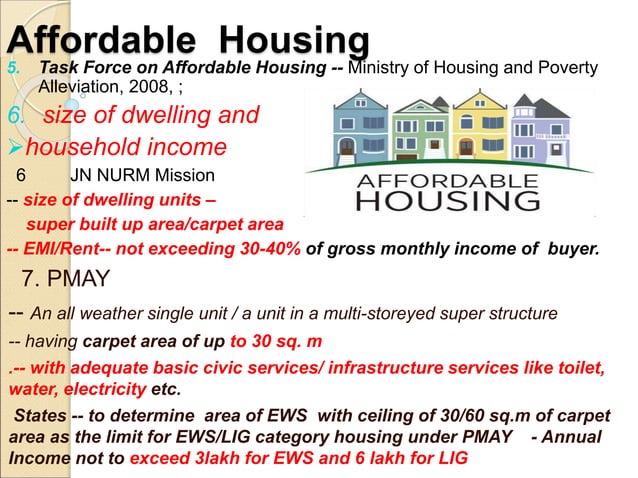 Affordable Housing

5. Task Force on Affordable Housing -- Ministry of Housing and Poverty Alleviation, 2008, ;

6. size of dwelling and

➢household income

6 JN NURM Mission

-- size of dwelling units –
super built up area/carpet area

-- EMI/Rent-- not exceeding 30-40% of gross monthly income of buyer.

AFFORDABLE HOUSING

7. PMAY

-- An all weather single unit / a unit in a multi-storeyed super structure

-- having carpet area of up to 30 sq. m

.-- with adequate basic civic services/ infrastructure services like toilet, water, electricity etc.

States -- to determine area of EWS with ceiling of 30/60 sq.m of carpet area as the limit for EWS/LIG category housing under PMAY - Annual Income not to exceed 3lakh for EWS and 6 lakh for LIG